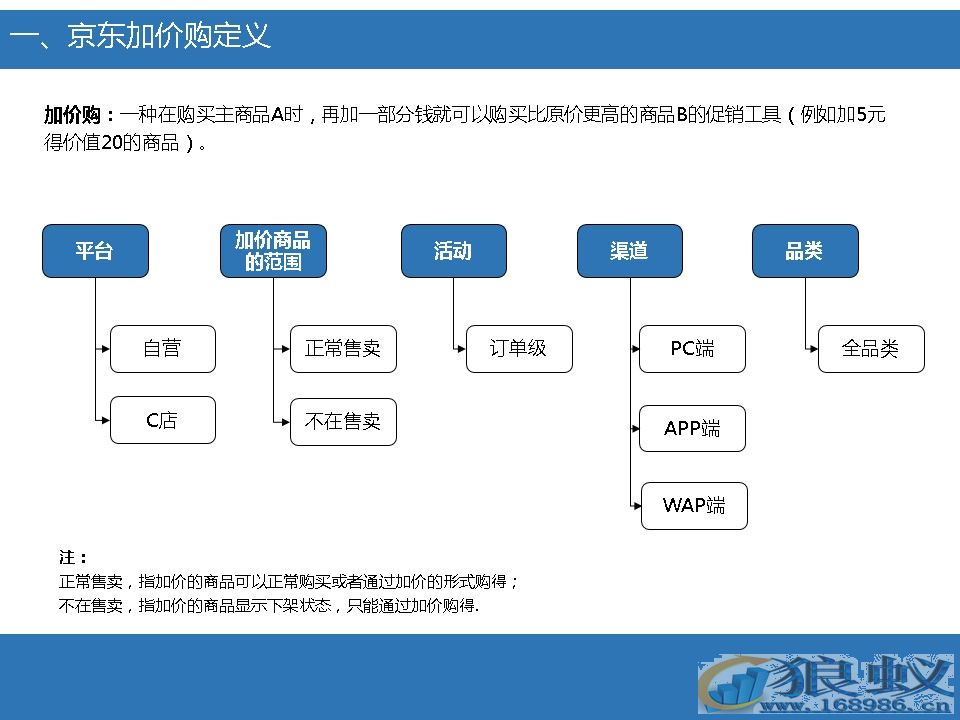 一、京东加价购定义

加价购：一种在购买主商品A时，再加一部分钱就可以购买比原价更高的商品B的促销工具（例如加5元得价值20的商品）。

平台

自营

C店

加价商品的范围

正常售卖

不在售卖

活动

订单级

渠道

PC端

APP端

WAP端

品类

全品类

注：
正常售卖，指加价的商品可以正常购买或者通过加价的形式购得；
不在售卖，指加价的商品显示下架状态，只能通过加价购得.

狼蚁
www.168986.cn